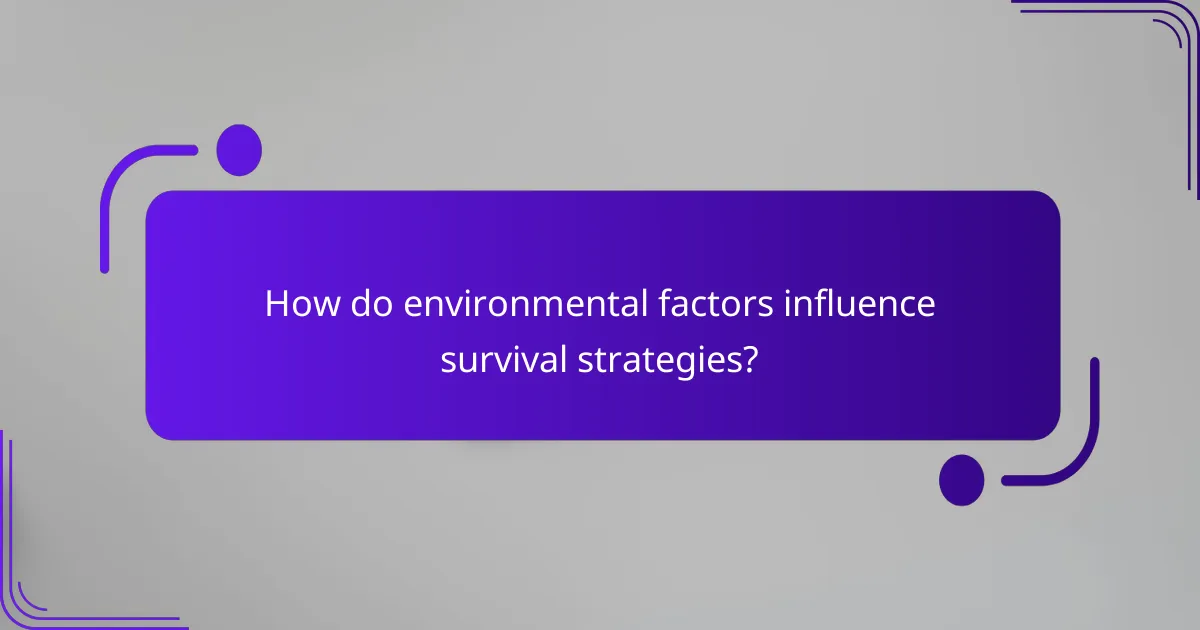 How do environmental factors influence survival strategies?